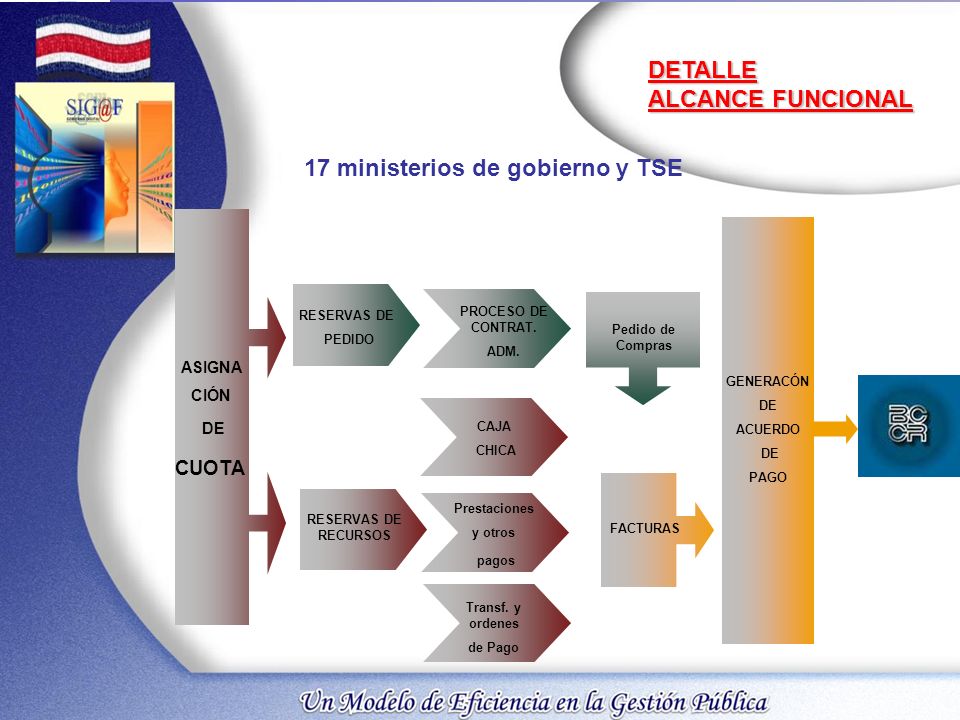 SIG@F

DETALLE
ALCANCE FUNCIONAL

17 ministerios de gobierno y TSE

ASIGNA CIÓN DE CUOTA

RESERVAS DE PEDIDO

PROCESO DE CONTRAT. ADM.

Pedido de Compras

CAJA CHICA

RESERVAS DE RECURSOS

Prestaciones y otros pagos

Transf. y ordenes de Pago

FACTURAS

GENERACÓN DE ACUERDO DE PAGO

BCCR

Un Modelo de Eficiencia en la Gestión Pública